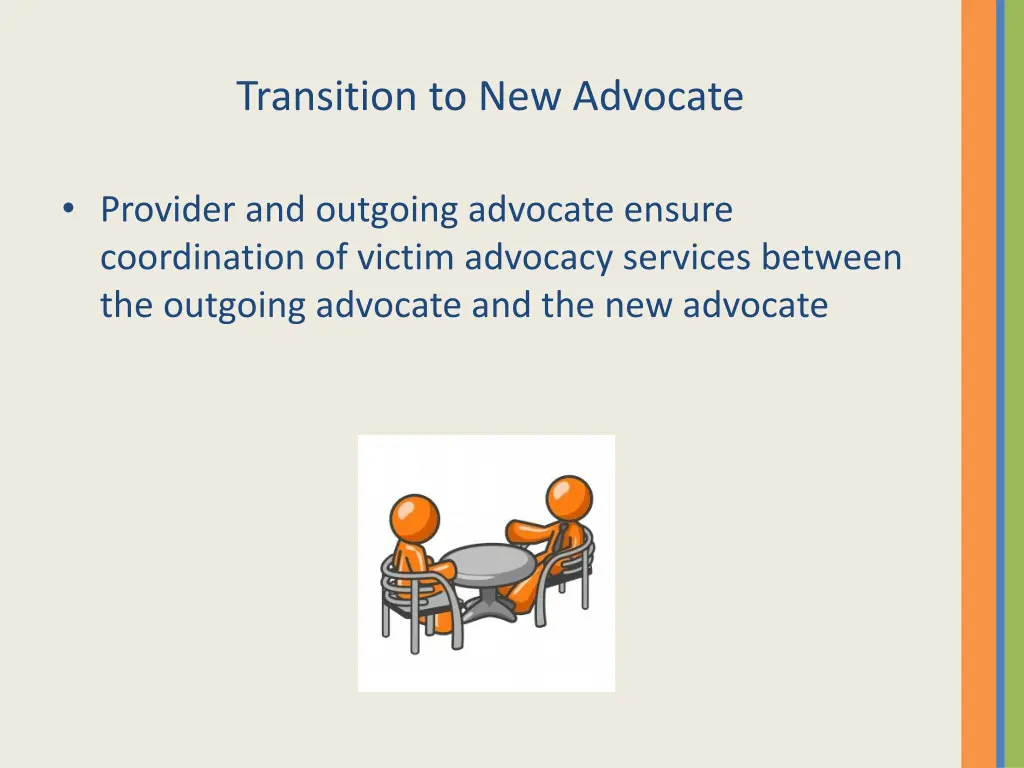 Transition to New Advocate

• Provider and outgoing advocate ensure coordination of victim advocacy services between the outgoing advocate and the new advocate